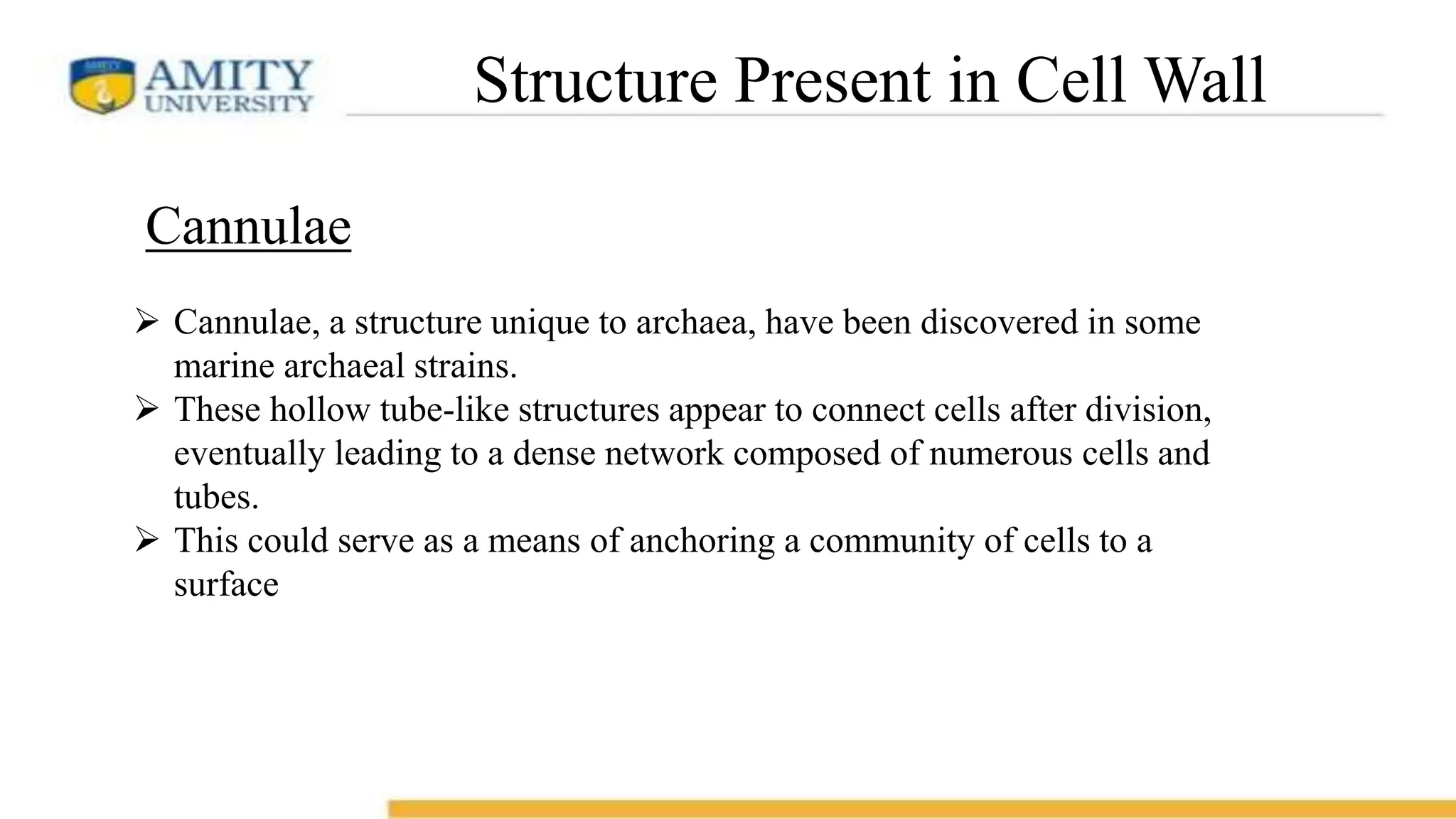 AMITY UNIVERSITY

Structure Present in Cell Wall

Cannulae

➢ Cannulae, a structure unique to archaea, have been discovered in some marine archaeal strains.
➢ These hollow tube-like structures appear to connect cells after division, eventually leading to a dense network composed of numerous cells and tubes.
➢ This could serve as a means of anchoring a community of cells to a surface